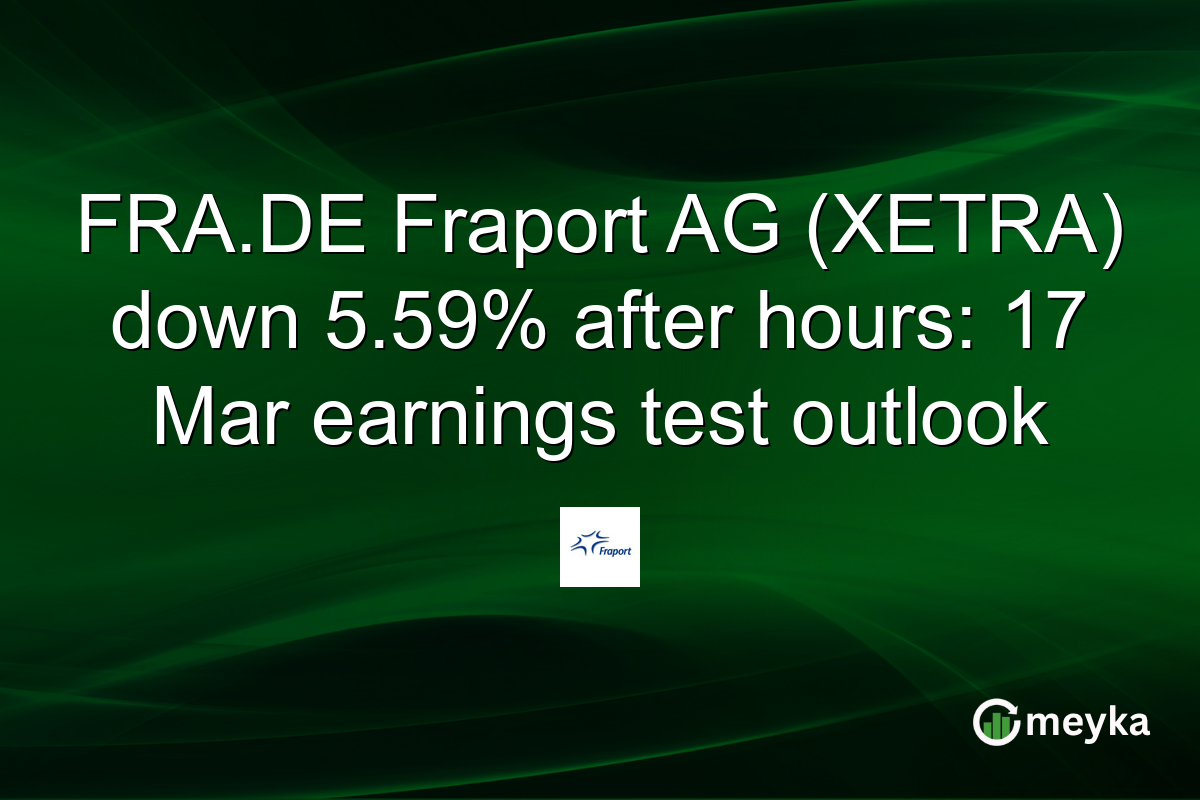 FRA.DE Fraport AG (XETRA) down 5.59% after hours: 17 Mar earnings test outlook

Fraport

meyka